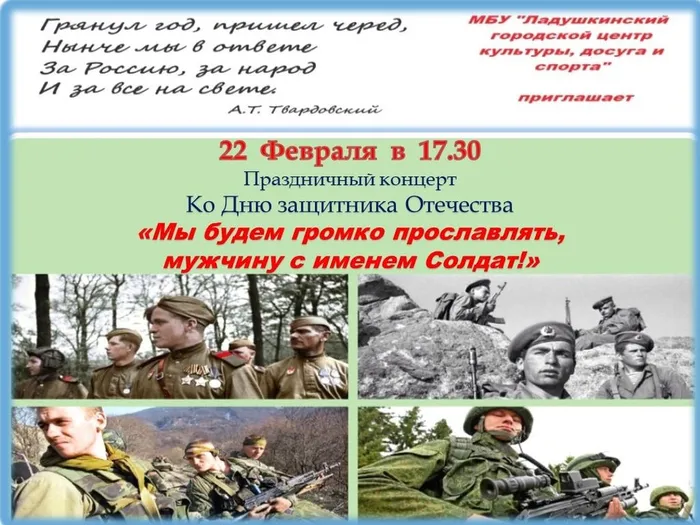 Грянул год, пришел черед,
Нынче мы в ответе
За Россию, за народ
И за все на свете.

А.Т. Твардовский

МБУ "Ладушкинский городской центр культуры, досуга и спорта"

приглашает

22 Февраля в 17.30

Праздничный концерт

Ко Дню защитника Отечества

«Мы будем громко прославлять, мужчину с именем Солдат!»